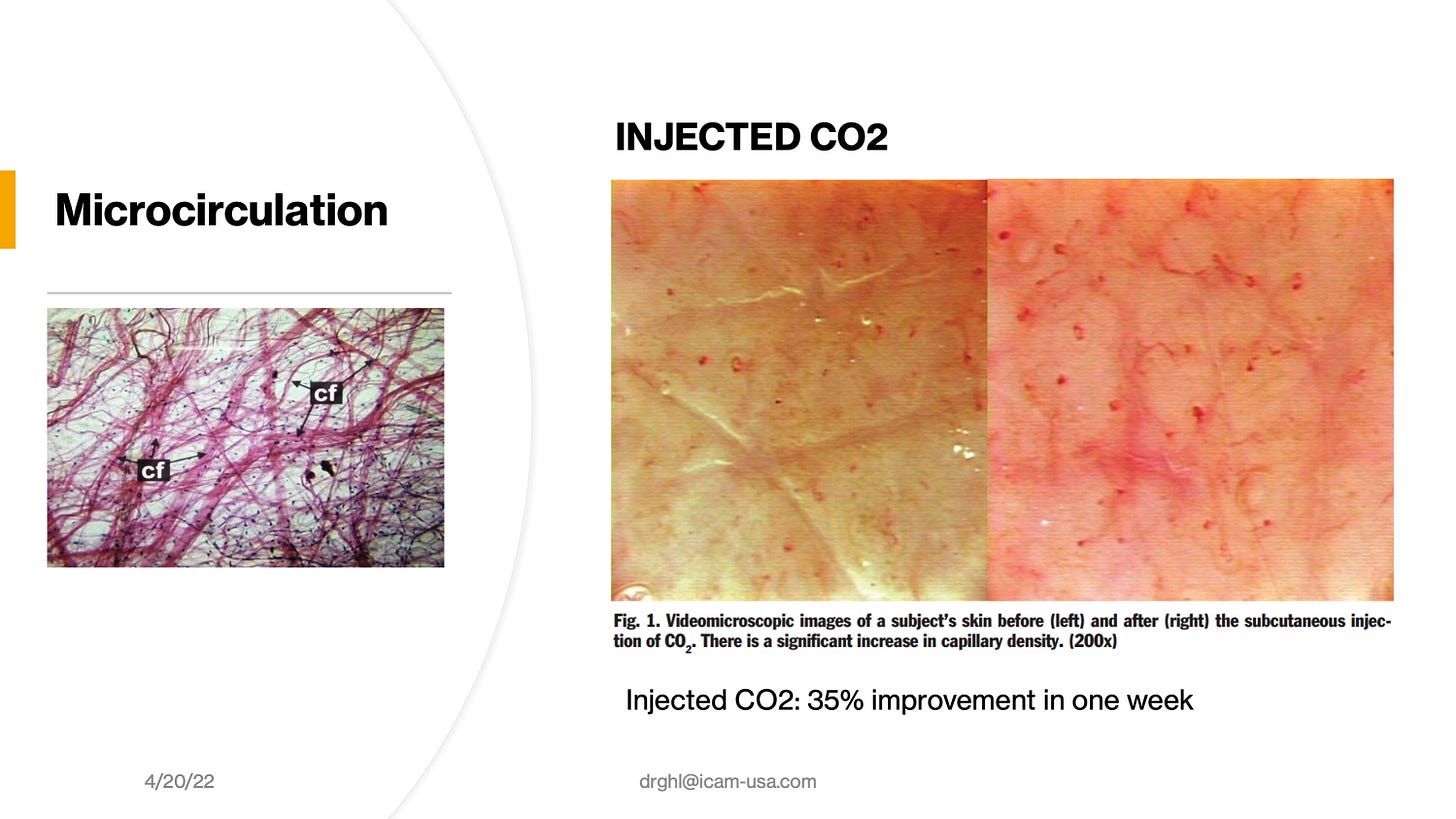 Microcirculation

cf

cf

INJECTED CO2

Fig. 1. Videomicroscopic images of a subject's skin before (left) and after (right) the subcutaneous injection of $CO_2$. There is a significant increase in capillary density. (200x)

Injected CO2: 35% improvement in one week

4/20/22

drghl@icam-usa.com